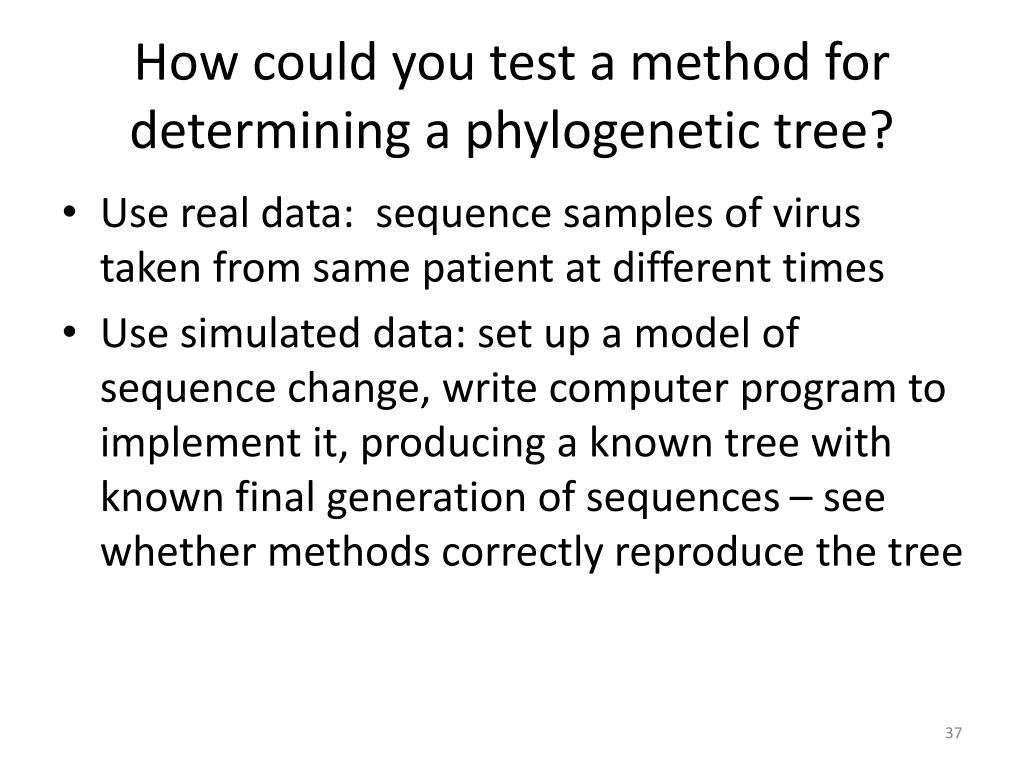 How could you test a method for determining a phylogenetic tree?

• Use real data:  sequence samples of virus taken from same patient at different times

• Use simulated data: set up a model of sequence change, write computer program to implement it, producing a known tree with known final generation of sequences – see whether methods correctly reproduce the tree

37